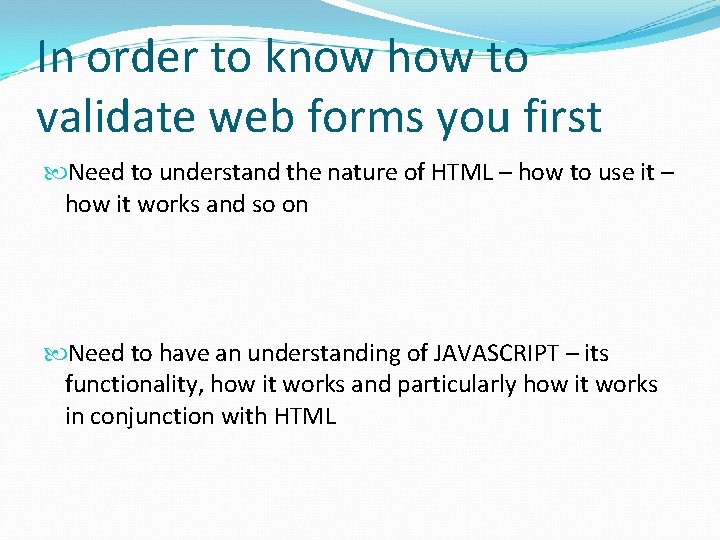 In order to know how to validate web forms you first

Need to understand the nature of HTML – how to use it – how it works and so on

Need to have an understanding of JAVASCRIPT – its functionality, how it works and particularly how it works in conjunction with HTML